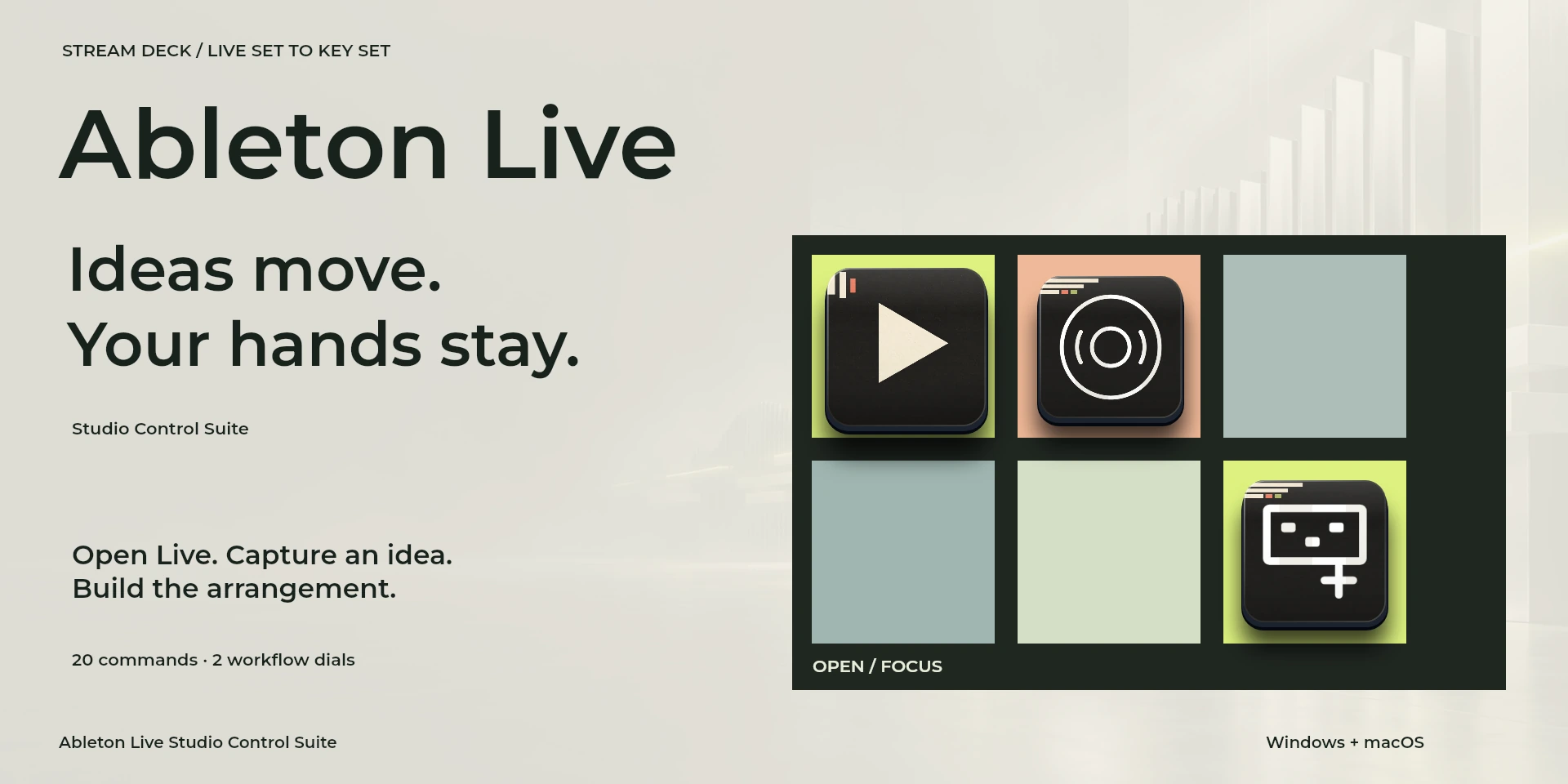 STREAM DECK / LIVE SET TO KEY SET

Ableton Live

Ideas move.
Your hands stay.

Studio Control Suite

Open Live. Capture an idea.
Build the arrangement.

20 commands · 2 workflow dials

OPEN / FOCUS

Ableton Live Studio Control Suite

Windows + macOS